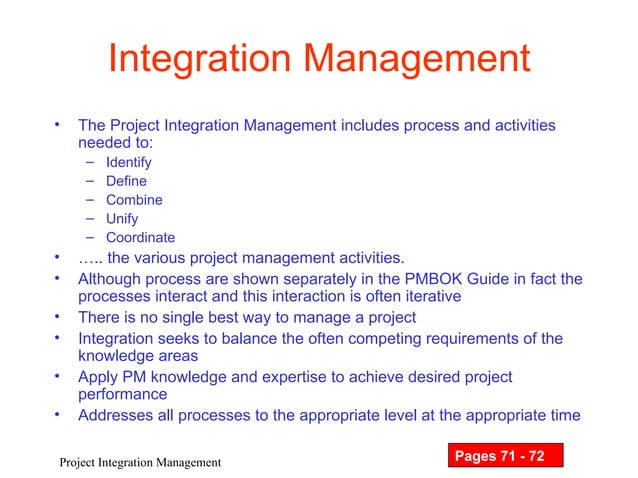 Integration Management

• The Project Integration Management includes process and activities needed to:
– Identify
– Define
– Combine
– Unify
– Coordinate
• ….. the various project management activities.
• Although process are shown separately in the PMBOK Guide in fact the processes interact and this interaction is often iterative
• There is no single best way to manage a project
• Integration seeks to balance the often competing requirements of the knowledge areas
• Apply PM knowledge and expertise to achieve desired project performance
• Addresses all processes to the appropriate level at the appropriate time

Project Integration Management

Pages 71 - 72